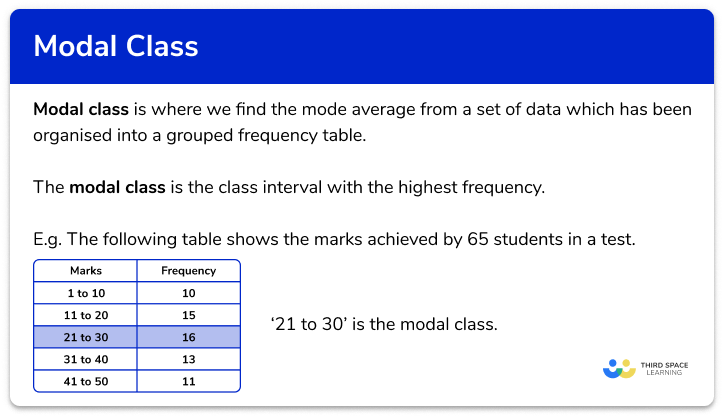 Modal Class

Modal class is where we find the mode average from a set of data which has been organised into a grouped frequency table.

The modal class is the class interval with the highest frequency.

E.g. The following table shows the marks achieved by 65 students in a test.

| Marks | Frequency |
|---|---|
| 1 to 10 | 10 |
| 11 to 20 | 15 |
| 21 to 30 | 16 |
| 31 to 40 | 13 |
| 41 to 50 | 11 |

‘21 to 30’ is the modal class.

THIRD SPACE LEARNING